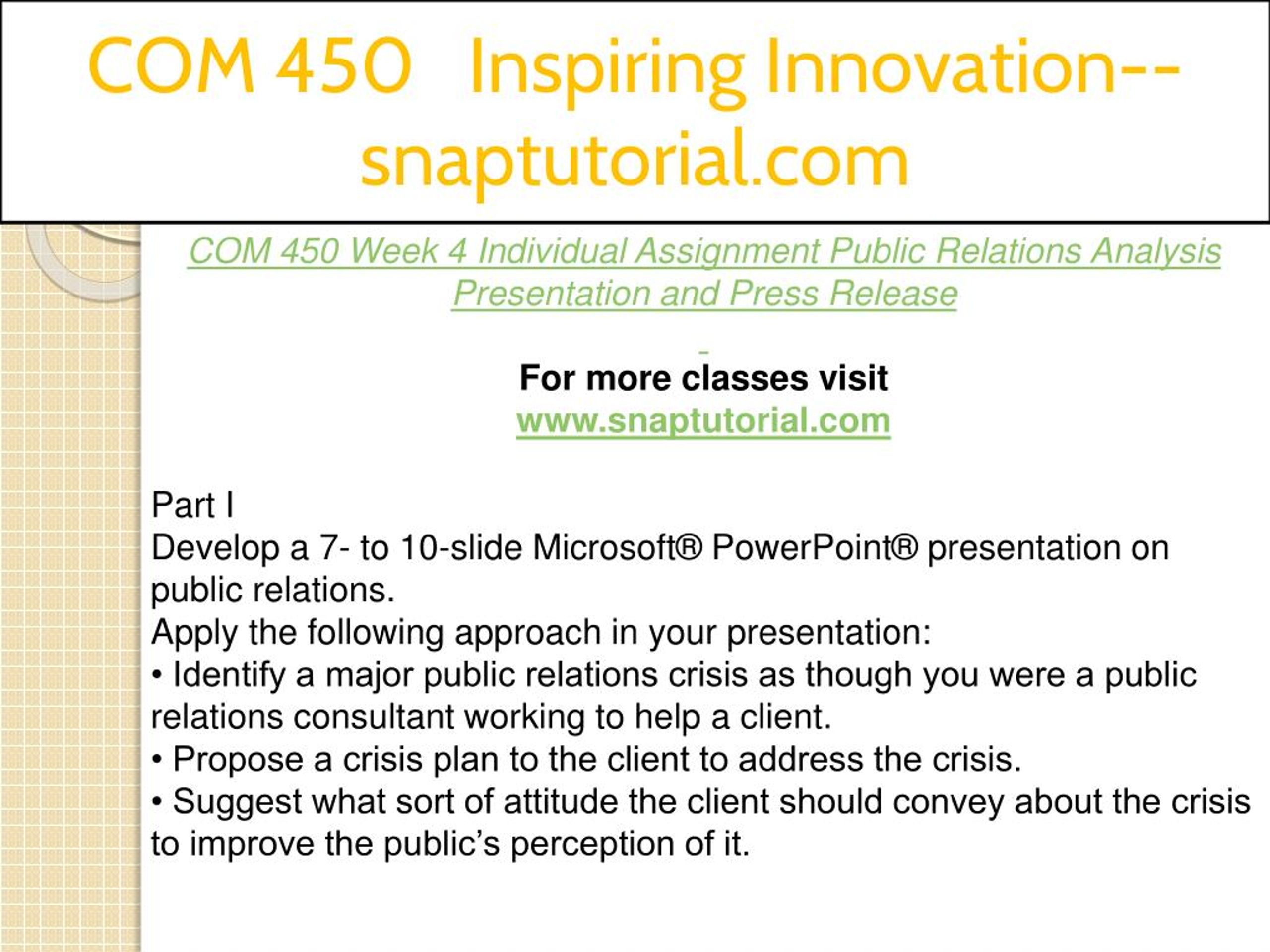 COM 450 Inspiring Innovation--snaptutorial.com

COM 450 Week 4 Individual Assignment Public Relations Analysis Presentation and Press Release

For more classes visit
www.snaptutorial.com

Part I
Develop a 7- to 10-slide Microsoft® PowerPoint® presentation on public relations.
Apply the following approach in your presentation:
• Identify a major public relations crisis as though you were a public relations consultant working to help a client.
• Propose a crisis plan to the client to address the crisis.
• Suggest what sort of attitude the client should convey about the crisis to improve the public's perception of it.